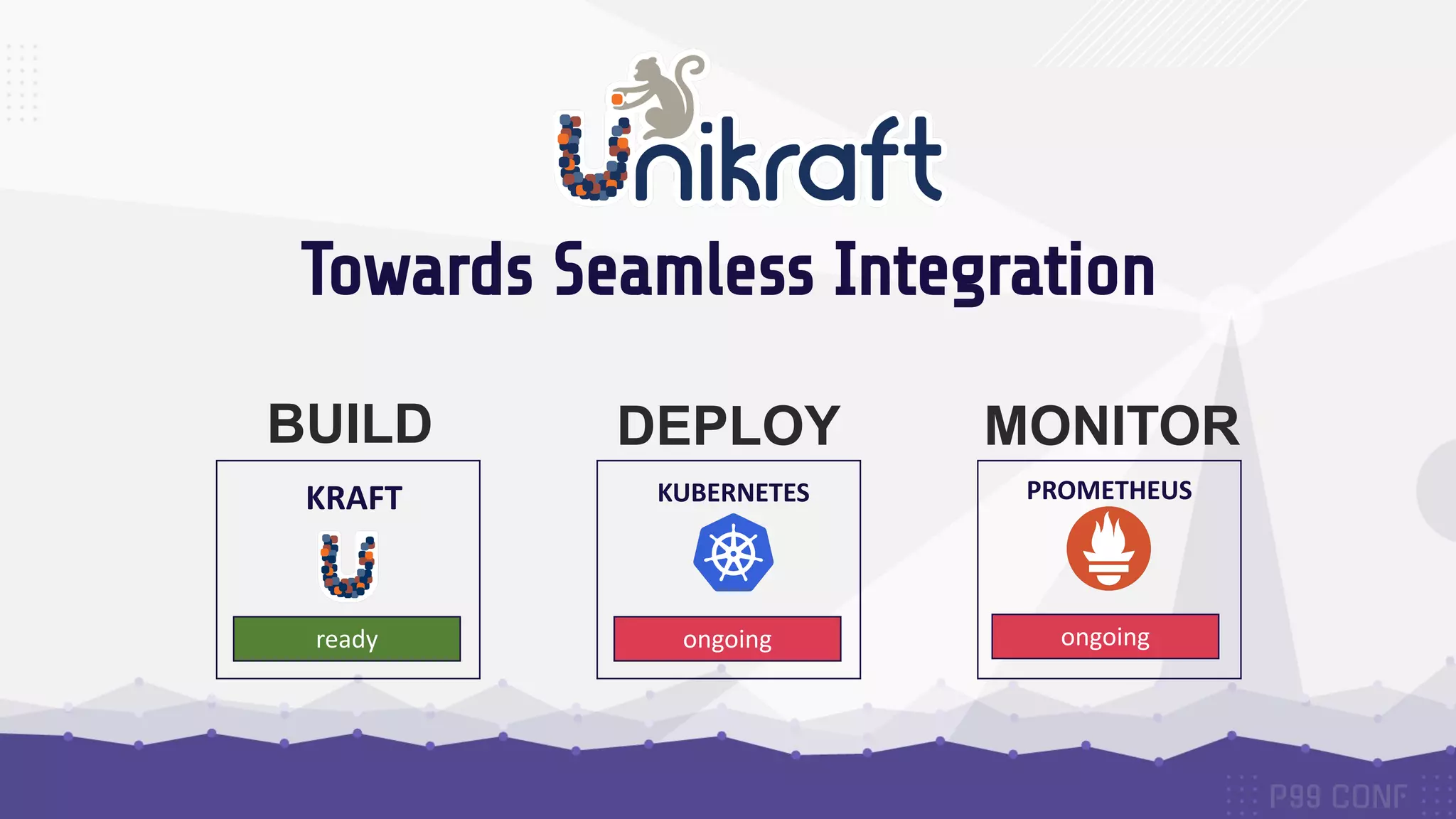 Unikraft

Towards Seamless Integration

BUILD

KRAFT

ready

DEPLOY

KUBERNETES

ongoing

MONITOR

PROMETHEUS

ongoing

P99 CONF